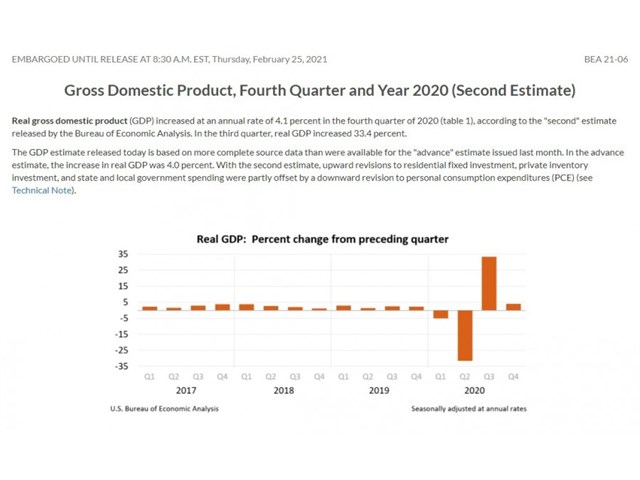 EMBARGOED UNTIL RELEASE AT 8:30 A.M. EST, Thursday, February 25, 2021

BEA 21-06

Gross Domestic Product, Fourth Quarter and Year 2020 (Second Estimate)

Real gross domestic product (GDP) increased at an annual rate of 4.1 percent in the fourth quarter of 2020 (table 1), according to the "second" estimate released by the Bureau of Economic Analysis. In the third quarter, real GDP increased 33.4 percent.

The GDP estimate released today is based on more complete source data than were available for the "advance" estimate issued last month. In the advance estimate, the increase in real GDP was 4.0 percent. With the second estimate, upward revisions to residential fixed investment, private inventory investment, and state and local government spending were partly offset by a downward revision to personal consumption expenditures (PCE) (see Technical Note).

Real GDP: Percent change from preceding quarter

35
25
15
5
-5
-15
-25
-35

Q1 Q2 Q3 Q4 Q1 Q2 Q3 Q4 Q1 Q2 Q3 Q4 Q1 Q2 Q3 Q4
2017 2018 2019 2020

U.S. Bureau of Economic Analysis

Seasonally adjusted at annual rates